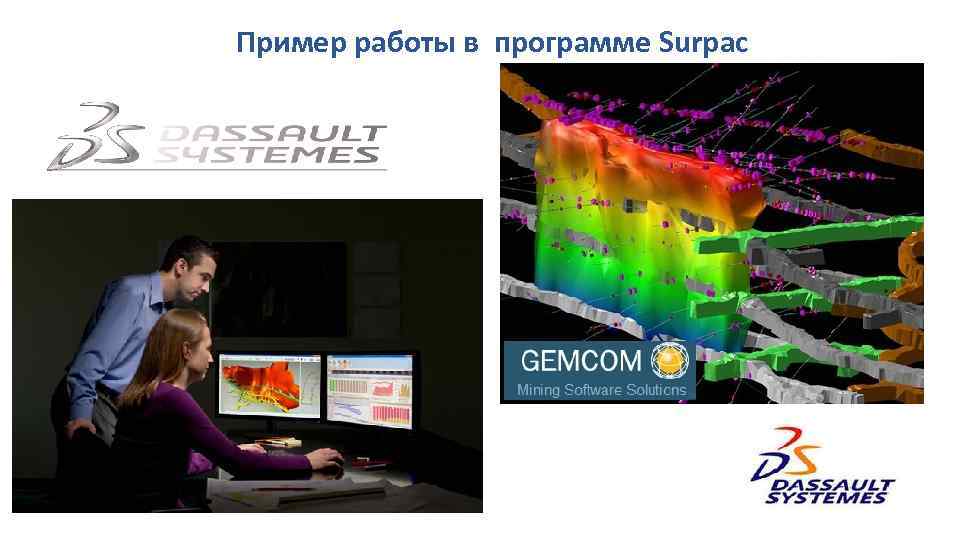 Пример работы в программе Surpac

DASSAULT SYSTEMES

GEMCOM
Mining Software Solutions

DASSAULT SYSTEMES